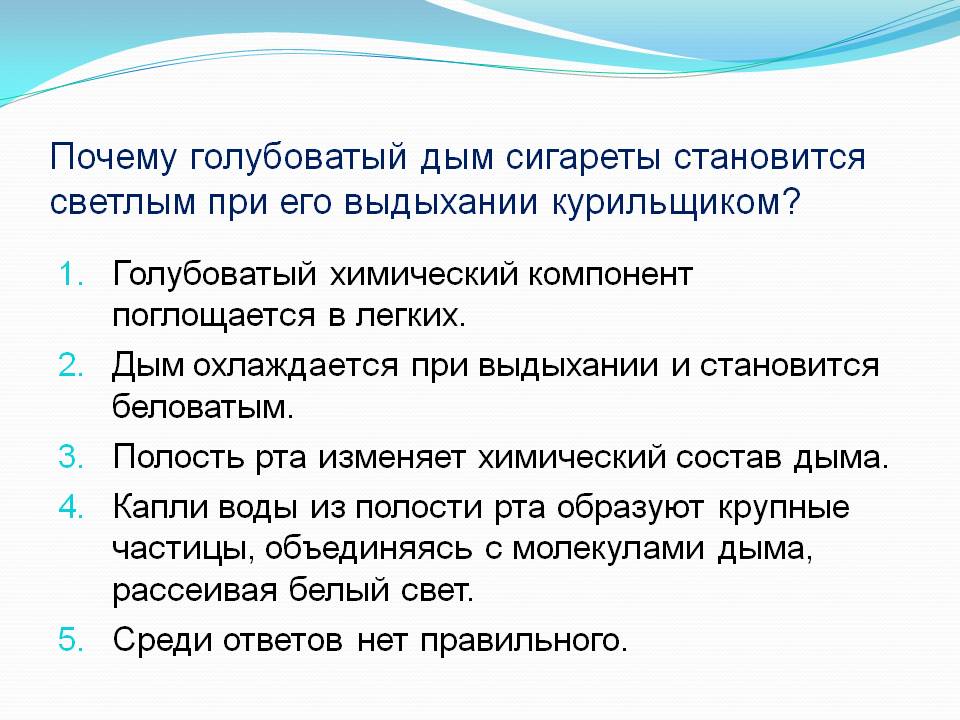 Почему голубоватый дым сигареты становится светлым при его выдыхании курильщиком?

1. Голубоватый химический компонент поглощается в легких.
2. Дым охлаждается при выдыхании и становится беловатым.
3. Полость рта изменяет химический состав дыма.
4. Капли воды из полости рта образуют крупные частицы, объединяясь с молекулами дыма, рассеивая белый свет.
5. Среди ответов нет правильного.